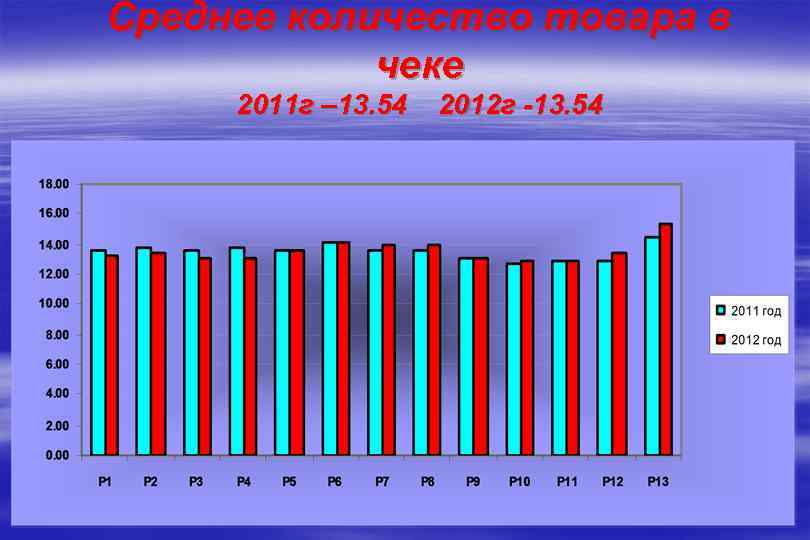 Среднее количество товара в чеке
2011г –13.54    2012г -13.54

18.00
16.00
14.00
12.00
10.00
8.00
6.00
4.00
2.00
0.00

P1 P2 P3 P4 P5 P6 P7 P8 P9 P10 P11 P12 P13

2011 год
2012 год